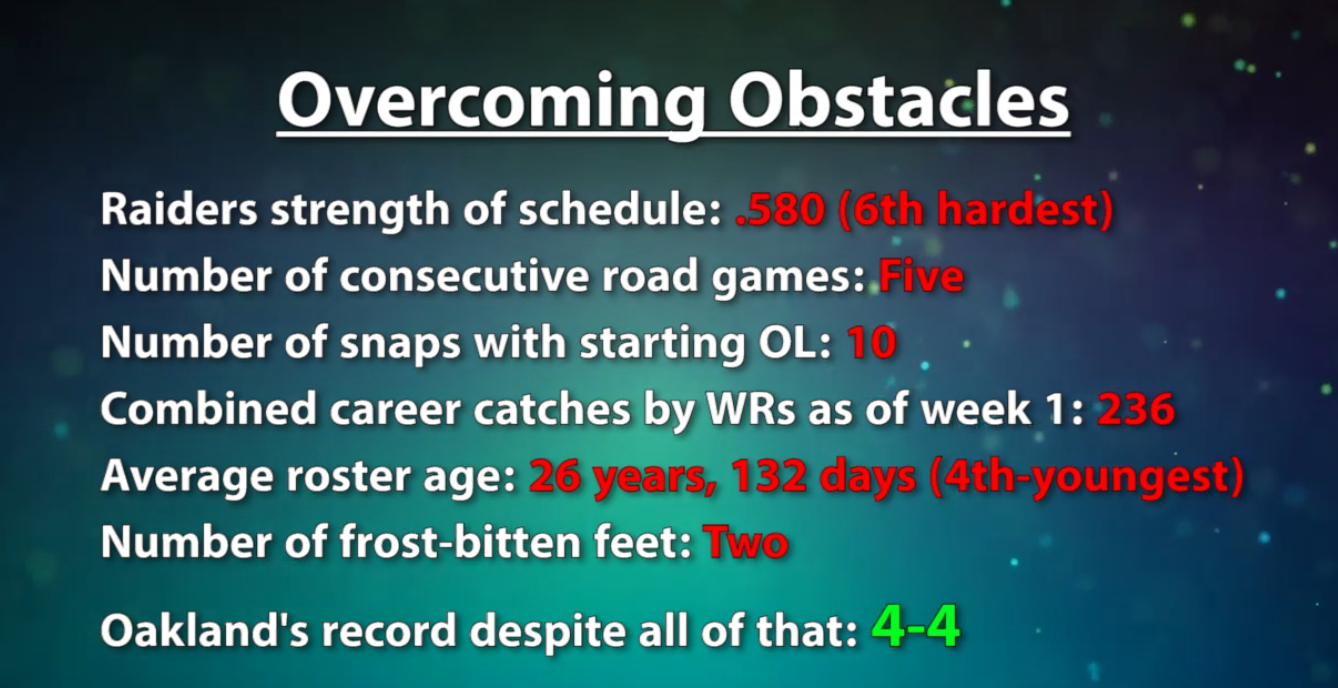 Overcoming Obstacles

Raiders strength of schedule: .580 (6th hardest)
Number of consecutive road games: Five
Number of snaps with starting OL: 10
Combined career catches by WRs as of week 1: 236
Average roster age: 26 years, 132 days (4th-youngest)
Number of frost-bitten feet: Two

Oakland's record despite all of that: 4-4